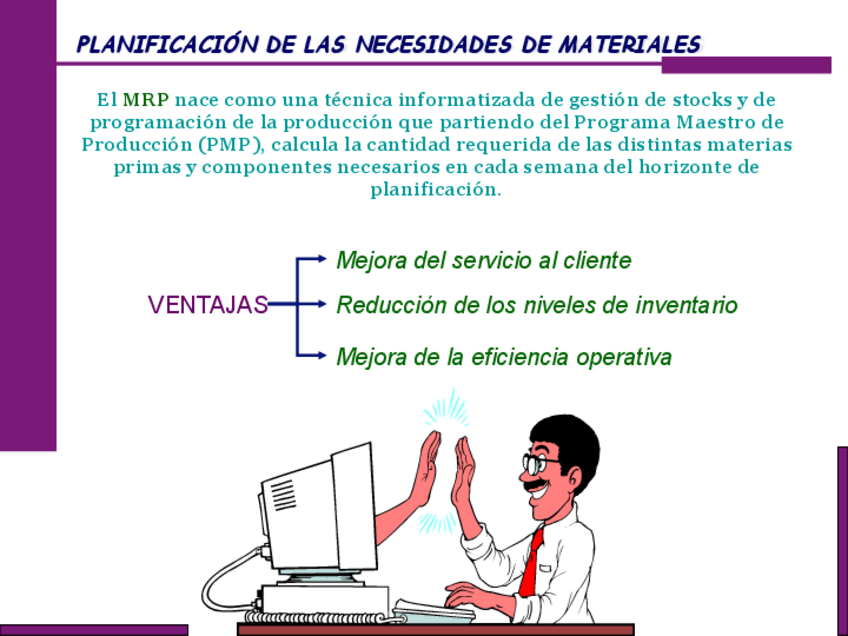 PLANIFICACIÓN DE LAS NECESIDADES DE MATERIALES

El MRP nace como una técnica informatizada de gestión de stocks y de programación de la producción que partiendo del Programa Maestro de Producción (PMP), calcula la cantidad requerida de las distintas materias primas y componentes necesarios en cada semana del horizonte de planificación.

VENTAJAS

Mejora del servicio al cliente

Reducción de los niveles de inventario

Mejora de la eficiencia operativa